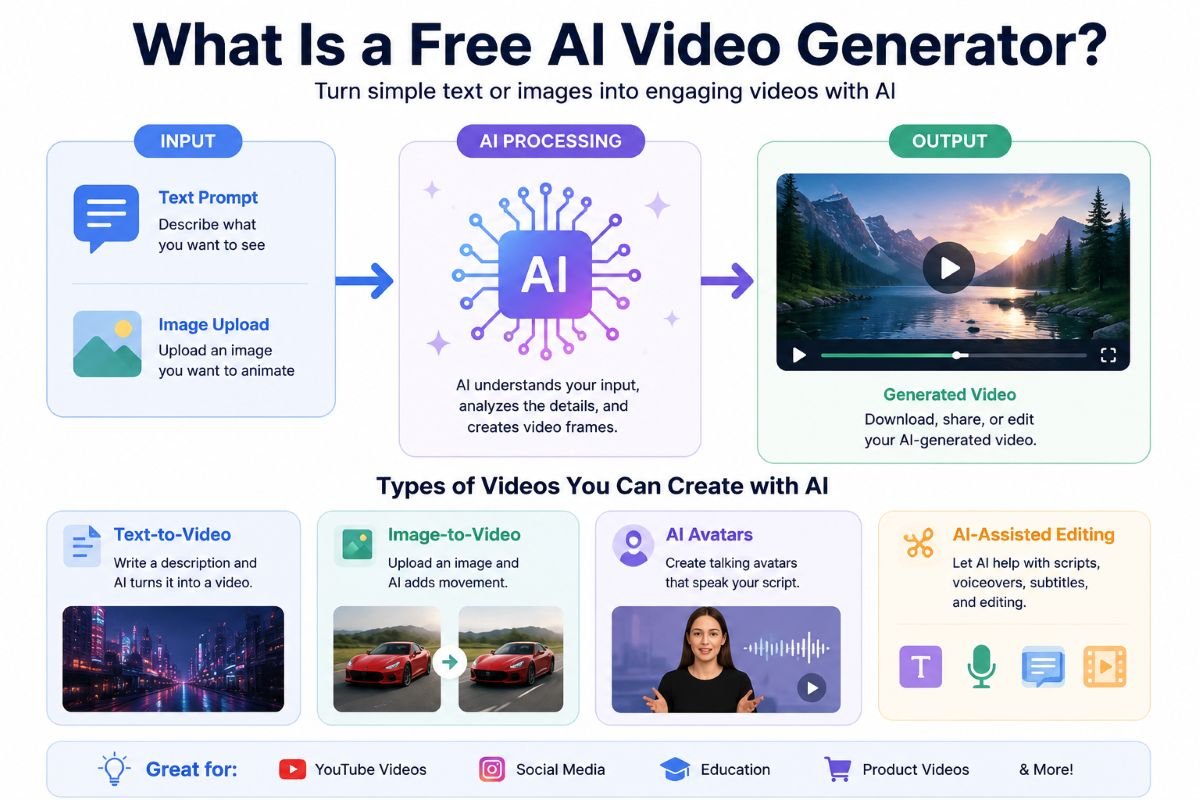 What Is a Free AI Video Generator?

Turn simple text or images into engaging videos with AI

INPUT

Text Prompt
Describe what you want to see

Image Upload
Upload an image you want to animate

AI PROCESSING

AI

AI understands your input, analyzes the details, and creates video frames.

OUTPUT

Generated Video
Download, share, or edit your AI-generated video.

Types of Videos You Can Create with AI

Text-to-Video
Write a description and AI turns it into a video.

Image-to-Video
Upload an image and AI adds movement.

AI Avatars
Create talking avatars that speak your script.

AI-Assisted Editing
Let AI help with scripts, voiceovers, subtitles, and editing.

T

Great for: YouTube Videos Social Media Education Product Videos & More!